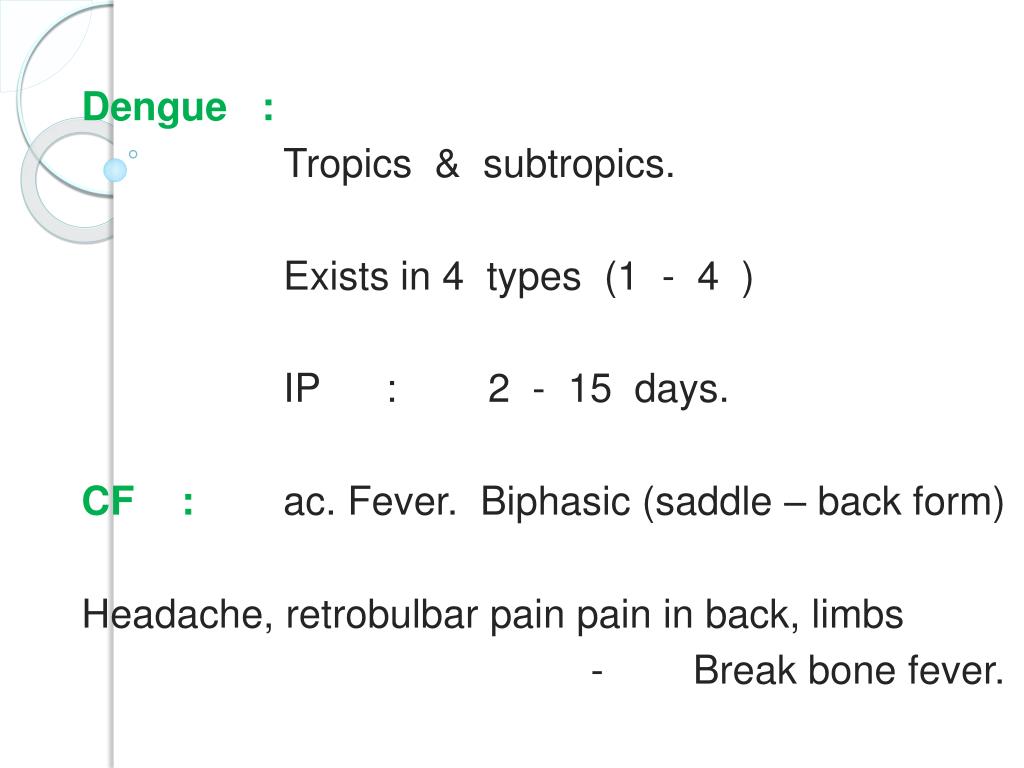 Dengue :

Tropics & subtropics.

Exists in 4 types (1 - 4 )

IP : 2 - 15 days.

CF : ac. Fever. Biphasic (saddle – back form)

Headache, retrobulbar pain pain in back, limbs

- Break bone fever.